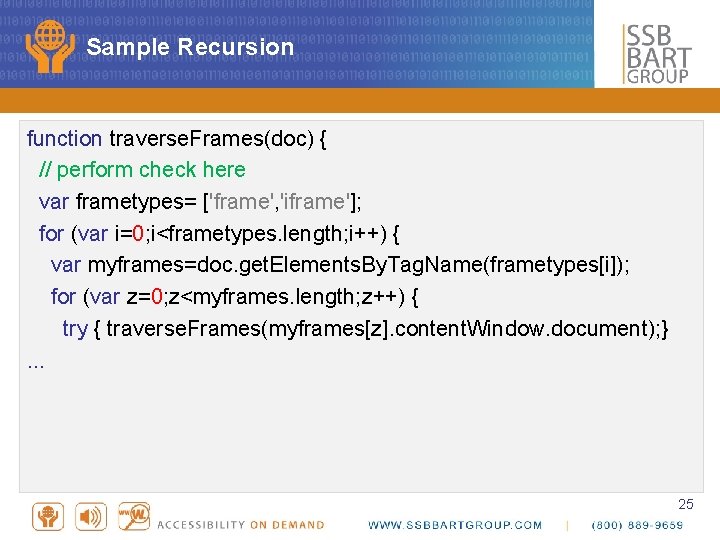 Sample Recursion

SSB BART GROUP

function traverseFrames(doc) {
// perform check here
var frametypes= ['frame','iframe'];
for (var i=0;i<frametypes.length;i++) {
var myframes=doc.getElementsByTagName(frametypes[i]);
for (var z=0;z<myframes.length;z++) {
try { traverseFrames(myframes[z].contentWindow.document);}
...

25

ACCESSIBILITY ON DEMAND WWW.SSBBARTGROUP.COM | (800) 889-9659